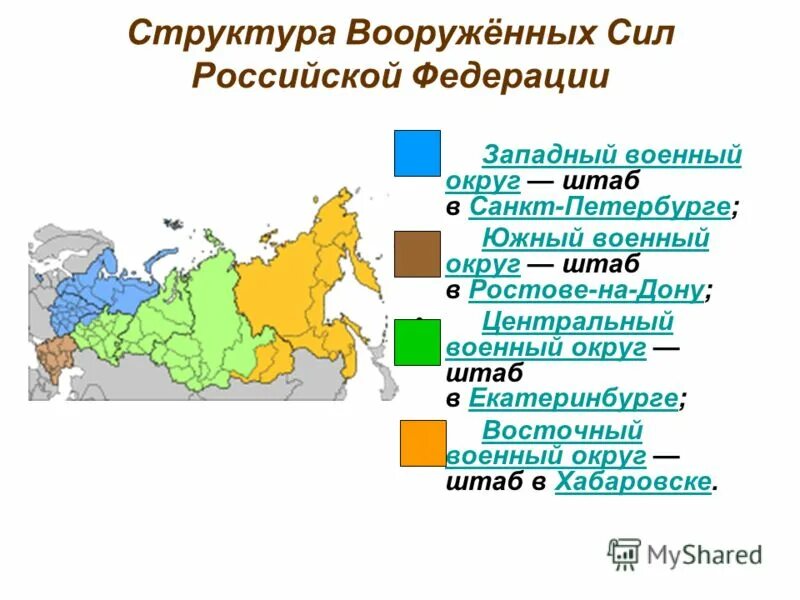 Структура Вооружённых Сил Российской Федерации

Западный военный округ — штаб в Санкт-Петербурге;

Южный военный округ — штаб в Ростове-на-Дону;

Центральный военный округ — штаб в Екатеринбурге;

Восточный военный округ — штаб в Хабаровске.

MyShared